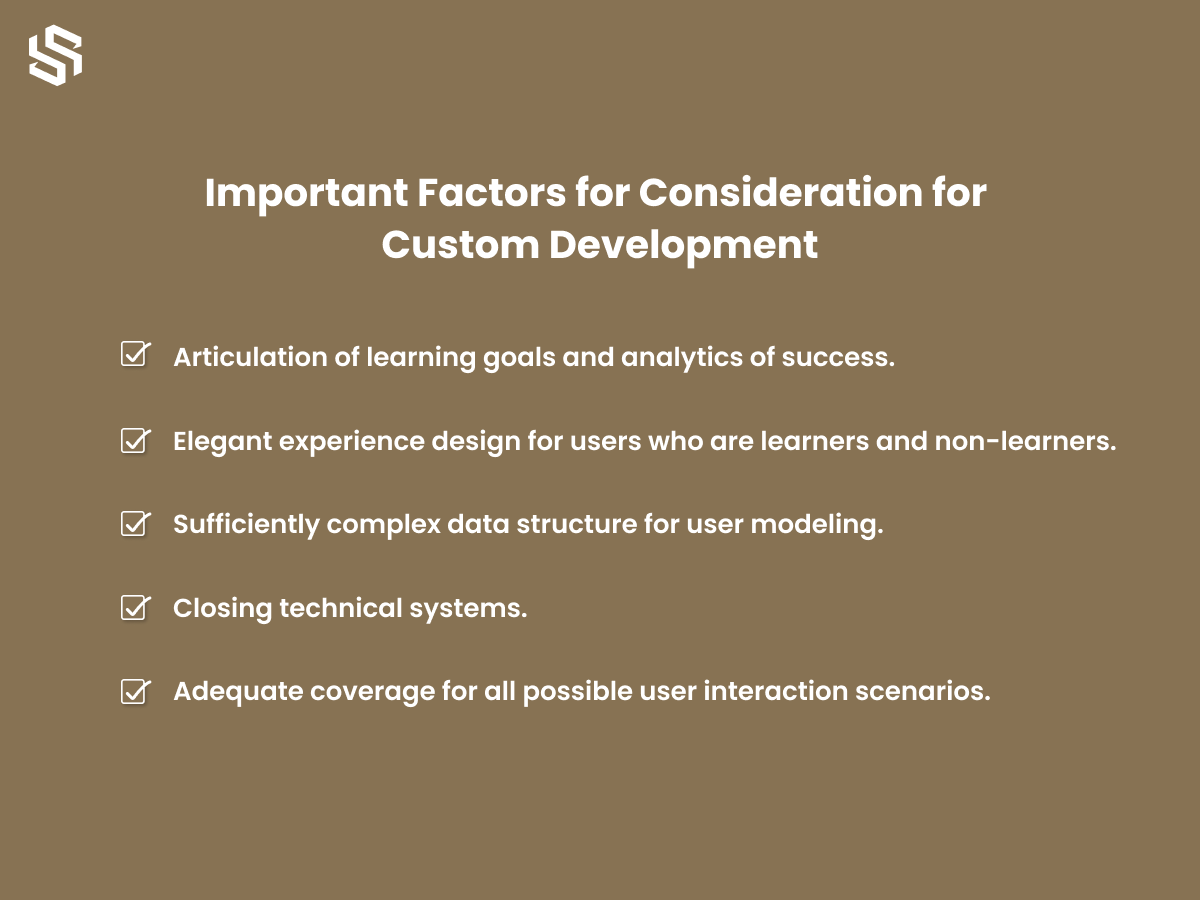 Important Factors for Consideration for Custom Development

Articulation of learning goals and analytics of success.

Elegant experience design for users who are learners and non-learners.

Sufficiently complex data structure for user modeling.

Closing technical systems.

Adequate coverage for all possible user interaction scenarios.